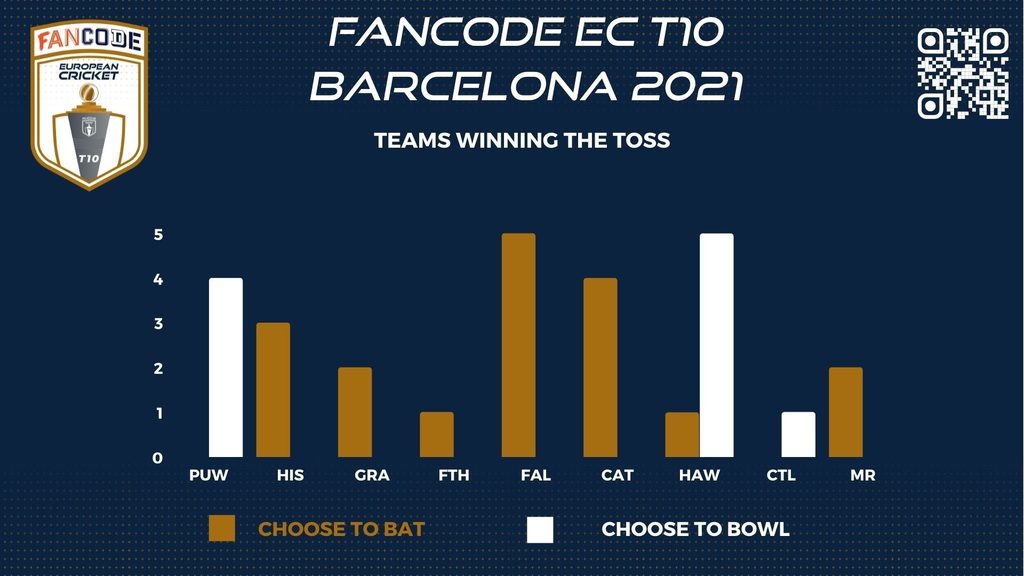 FANCODE
EUROPEAN CRICKET
T10

FANCODE EC T10
BARCELONA 2021

TEAMS WINNING THE TOSS

5
4
3
2
1
0

PUW HIS GRA FTH FAL CAT HAW CTL MR

CHOOSE TO BAT
CHOOSE TO BOWL